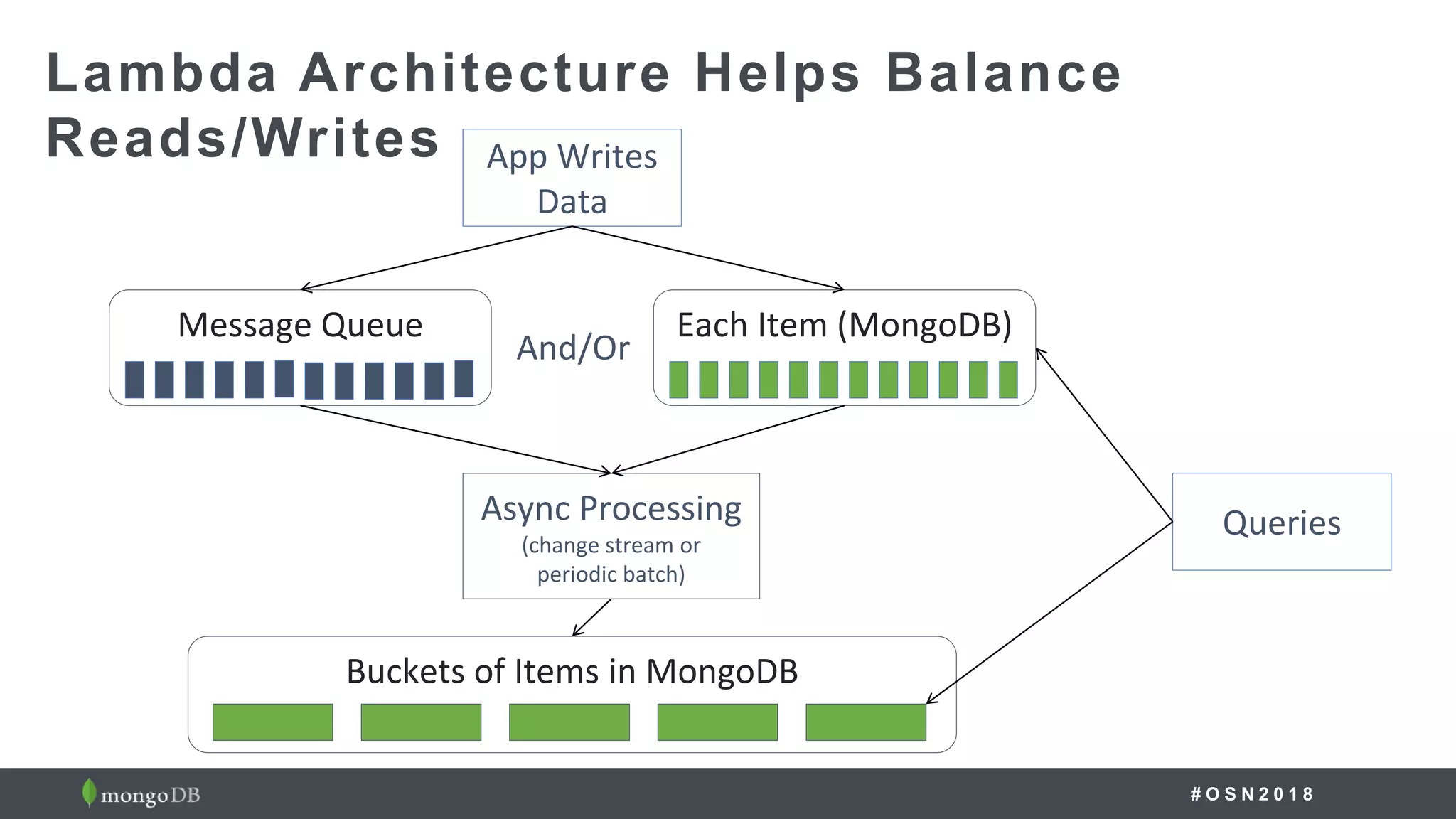 Lambda Architecture Helps Balance Reads/Writes

App Writes Data

Message Queue

And/Or

Each Item (MongoDB)

Async Processing
(change stream or periodic batch)

Queries

Buckets of Items in MongoDB

mongoDB

#OSN2018